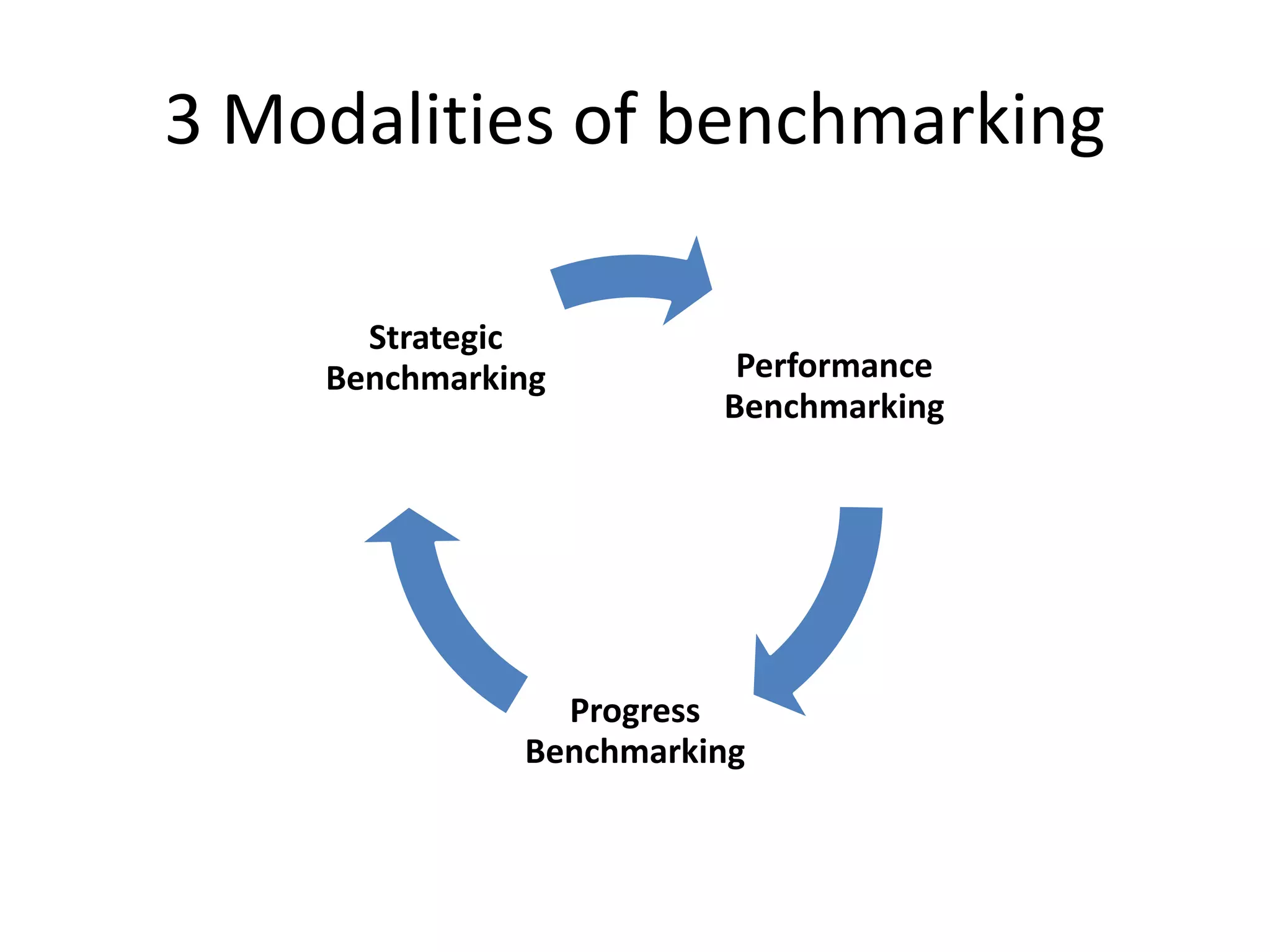 3 Modalities of benchmarking

Strategic Benchmarking

Performance Benchmarking

Progress Benchmarking